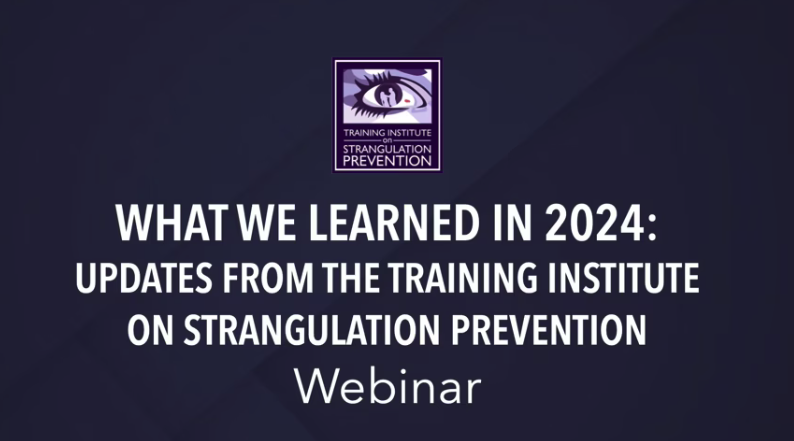 TRAINING INSTITUTE
on
STRANGULATION
PREVENTION

WHAT WE LEARNED IN 2024:
UPDATES FROM THE TRAINING INSTITUTE
ON STRANGULATION PREVENTION
Webinar